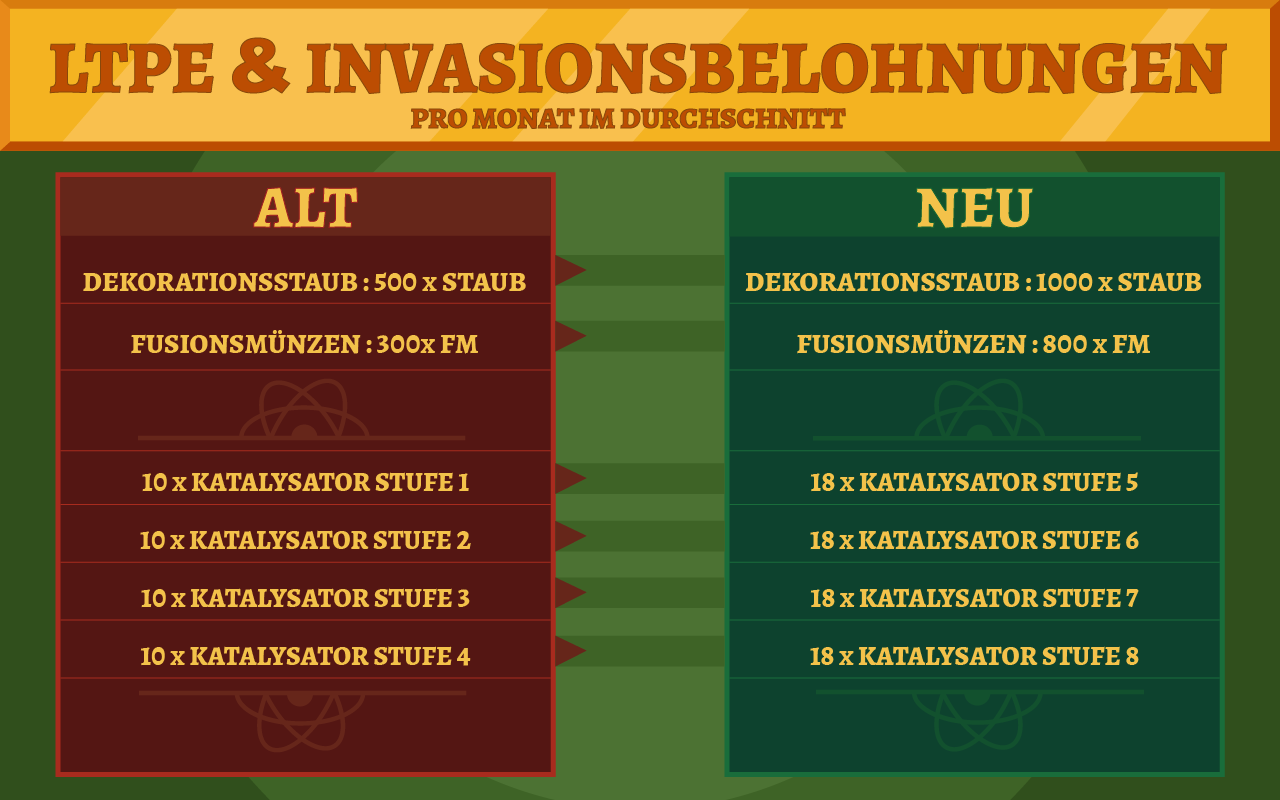 LTPE & INVASIONSBELOHNUNGEN
PRO MONAT IM DURCHSCHNITT

ALT

DEKORATIONSSTAUB : 500 x STAUB

FUSIONSMÜNZEN : 300x FM

10 x KATALYSATOR STUFE 1

10 x KATALYSATOR STUFE 2

10 x KATALYSATOR STUFE 3

10 x KATALYSATOR STUFE 4

NEU

DEKORATIONSSTAUB : 1000 x STAUB

FUSIONSMÜNZEN : 800 x FM

18 x KATALYSATOR STUFE 5

18 x KATALYSATOR STUFE 6

18 x KATALYSATOR STUFE 7

18 x KATALYSATOR STUFE 8